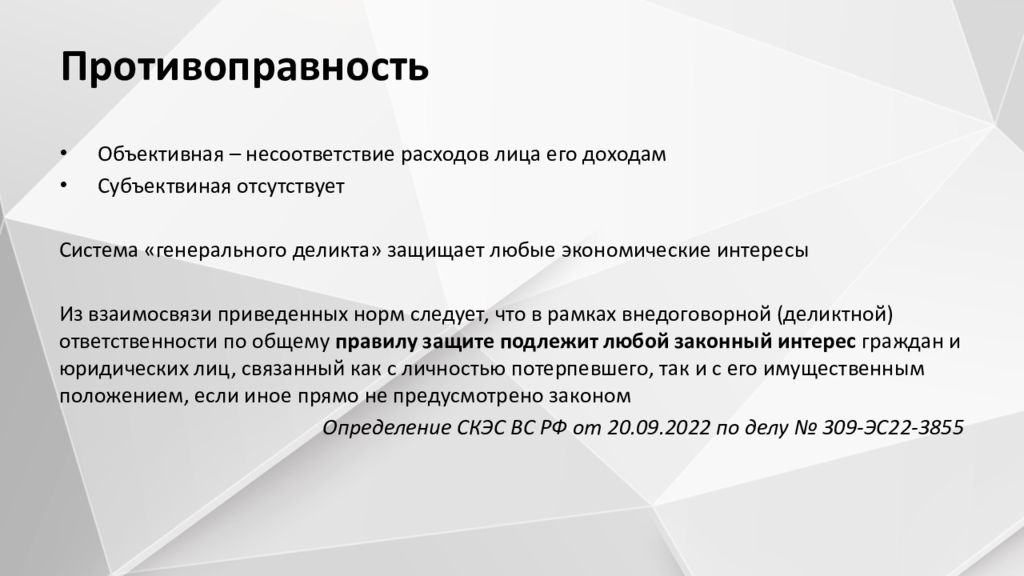 Противоправность

• Объективная – несоответствие расходов лица его доходам
• Субъектвиная отсутствует

Система «генерального деликта» защищает любые экономические интересы

Из взаимосвязи приведенных норм следует, что в рамках внедоговорной (деликтной) ответственности по общему правилу защите подлежит любой законный интерес граждан и юридических лиц, связанный как с личностью потерпевшего, так и с его имущественным положением, если иное прямо не предусмотрено законом

Определение СКЭС ВС РФ от 20.09.2022 по делу № 309-ЭС22-3855